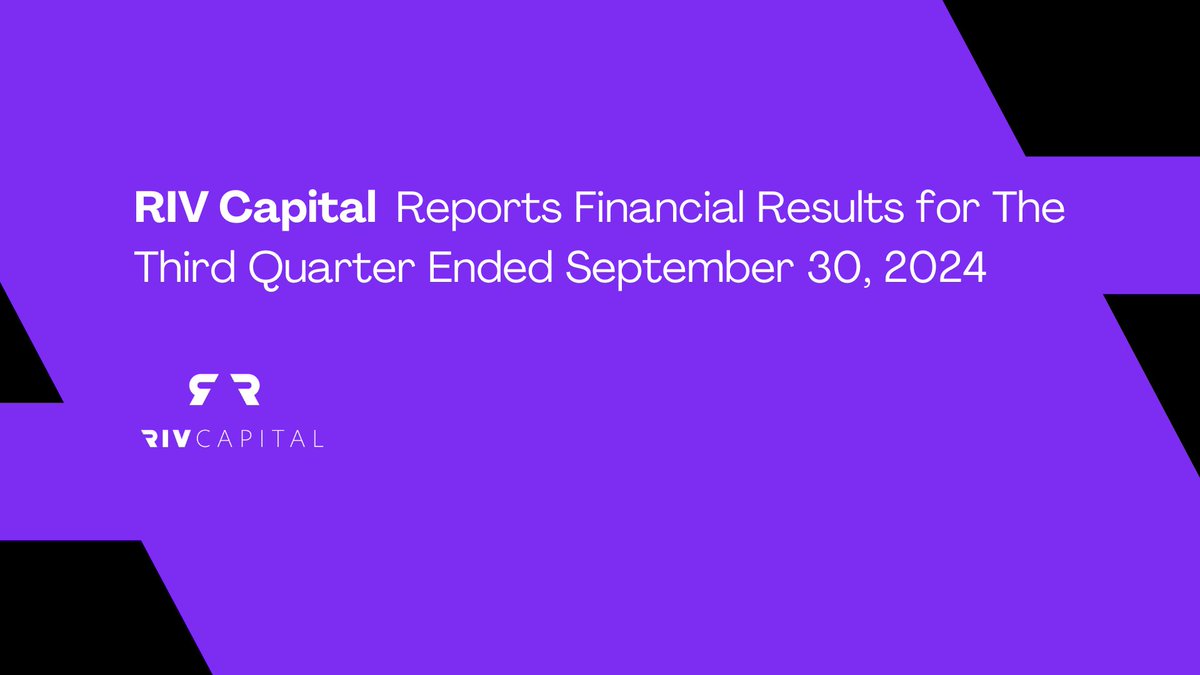 RIV Capital Reports Financial Results for The Third Quarter Ended September 30, 2024

RIV CAPITAL